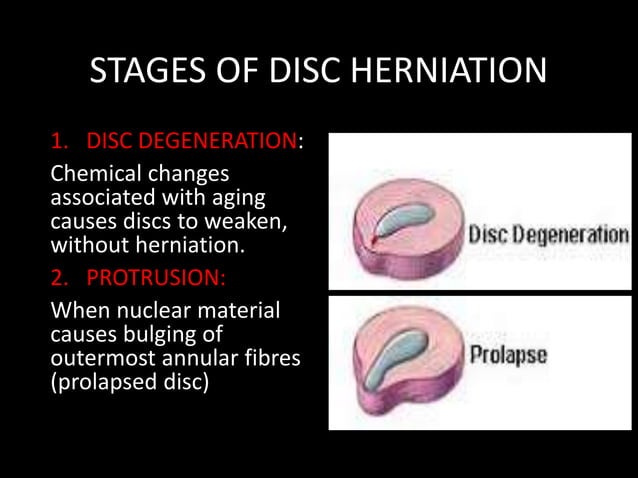 STAGES OF DISC HERNIATION

1. DISC DEGENERATION:

Chemical changes associated with aging causes discs to weaken, without herniation.

2. PROTRUSION:

When nuclear material causes bulging of outermost annular fibres (prolapsed disc)

Disc Degeneration

Prolapse